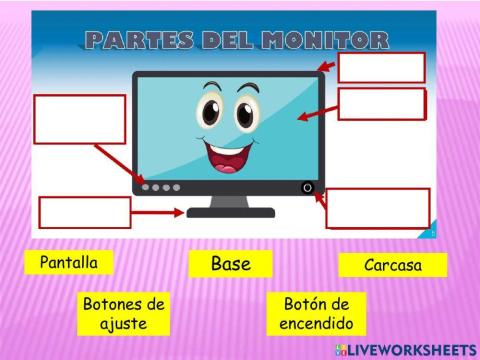 PARTES DEL MONITOR

Pantalla

Base

Carcasa

Botones de ajuste

Botón de encendido

LIVEWORKSHEETS